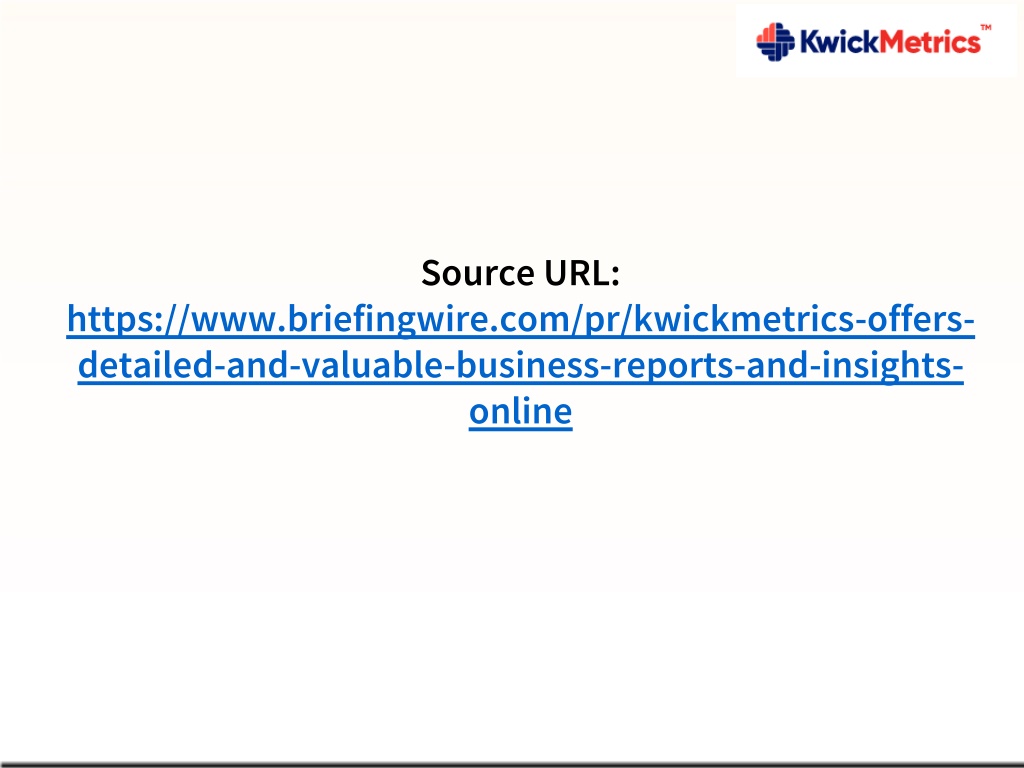 KwickMetrics™

Source URL:
https://www.briefingwire.com/pr/kwickmetrics-offers-detailed-and-valuable-business-reports-and-insights-online